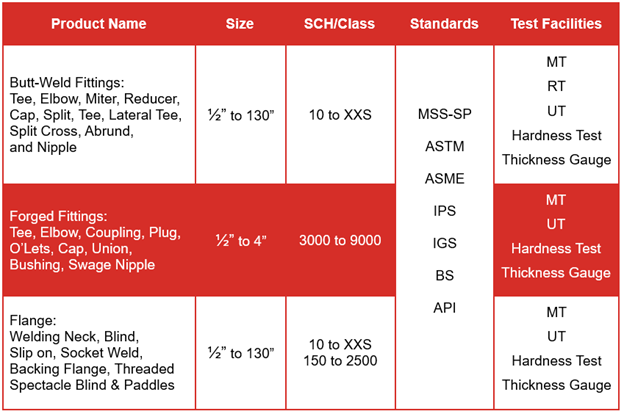 | Product Name | Size | SCH/Class | Standards | Test Facilities |
|---|---|---|---|---|
| Butt-Weld Fittings: Tee, Elbow, Miter, Reducer, Cap, Split, Tee, Lateral Tee, Split Cross, Abrund, and Nipple | ½” to 130” | 10 to XXS | MSS-SP ASTM ASME IPS IGS BS API | MT RT UT Hardness Test Thickness Gauge |
| Forged Fittings: Tee, Elbow, Coupling, Plug, O’Lets, Cap, Union, Bushing, Swage Nipple | ½” to 4” | 3000 to 9000 | | MT UT Hardness Test Thickness Gauge |
| Flange: Welding Neck, Blind, Slip on, Socket Weld, Backing Flange, Threaded Spectacle Blind & Paddles | ½” to 130” | 10 to XXS 150 to 2500 | | MT UT Hardness Test Thickness Gauge |